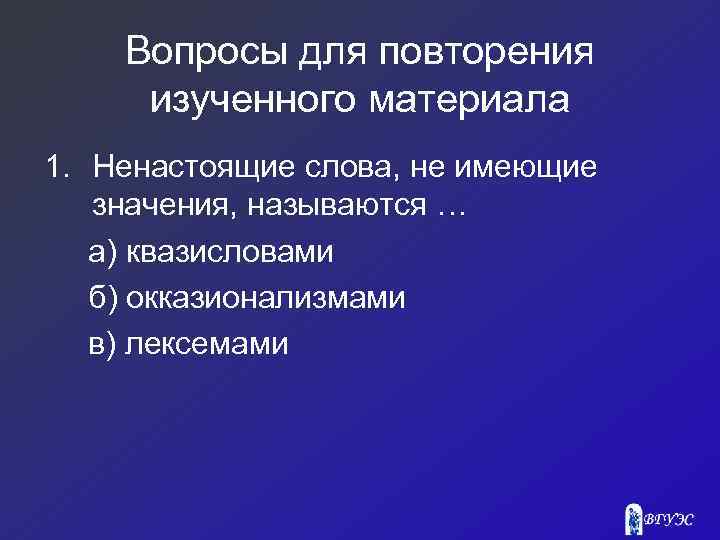 Вопросы для повторения изученного материала

1. Ненастоящие слова, не имеющие значения, называются …

а) квазисловами

б) окказионализмами

в) лексемами

ВГУЭС